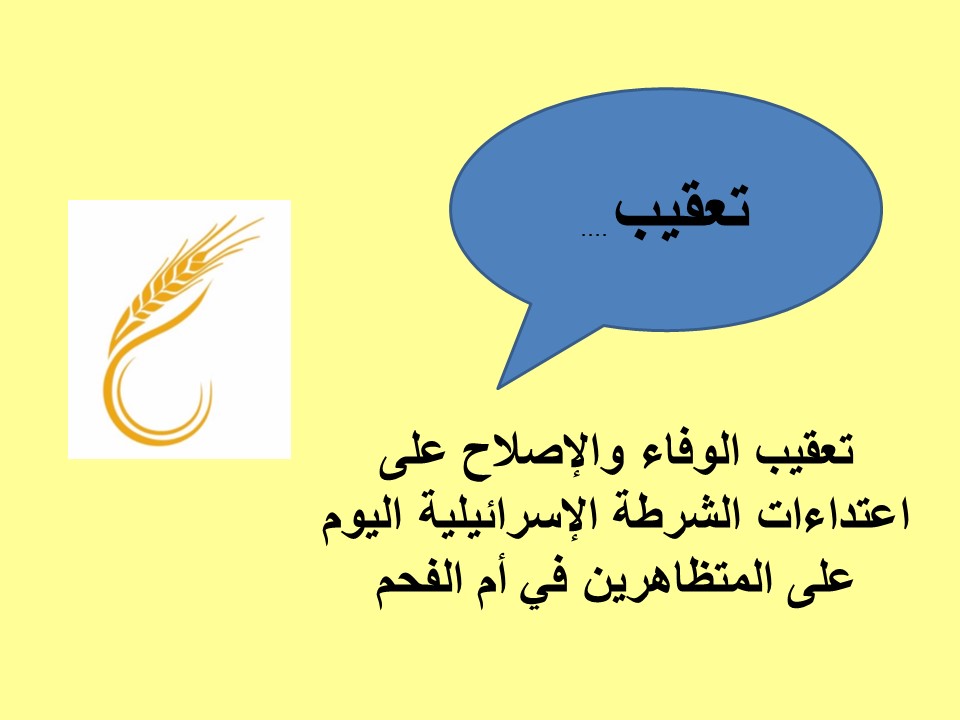 تعقيب ....

تعقيب الوفاء والإصلاح على اعتداءات الشرطة الإسرائيلية اليوم على المتظاهرين في أم الفحم